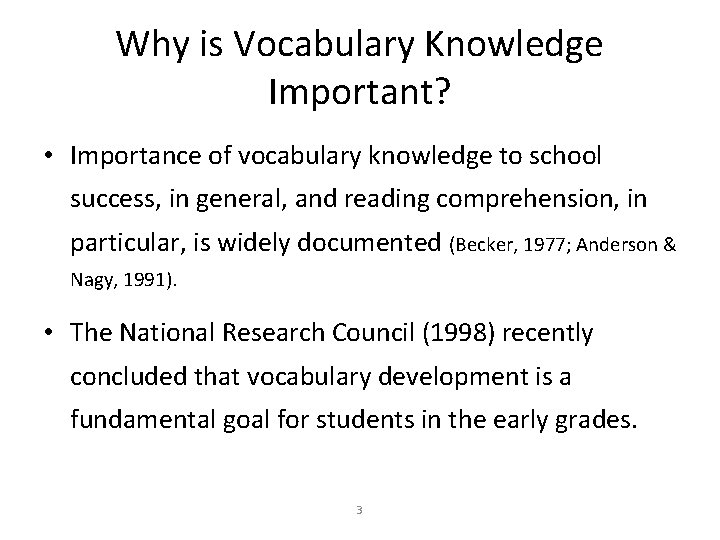 Why is Vocabulary Knowledge Important?

• Importance of vocabulary knowledge to school success, in general, and reading comprehension, in particular, is widely documented (Becker, 1977; Anderson & Nagy, 1991).

• The National Research Council (1998) recently concluded that vocabulary development is a fundamental goal for students in the early grades.

3